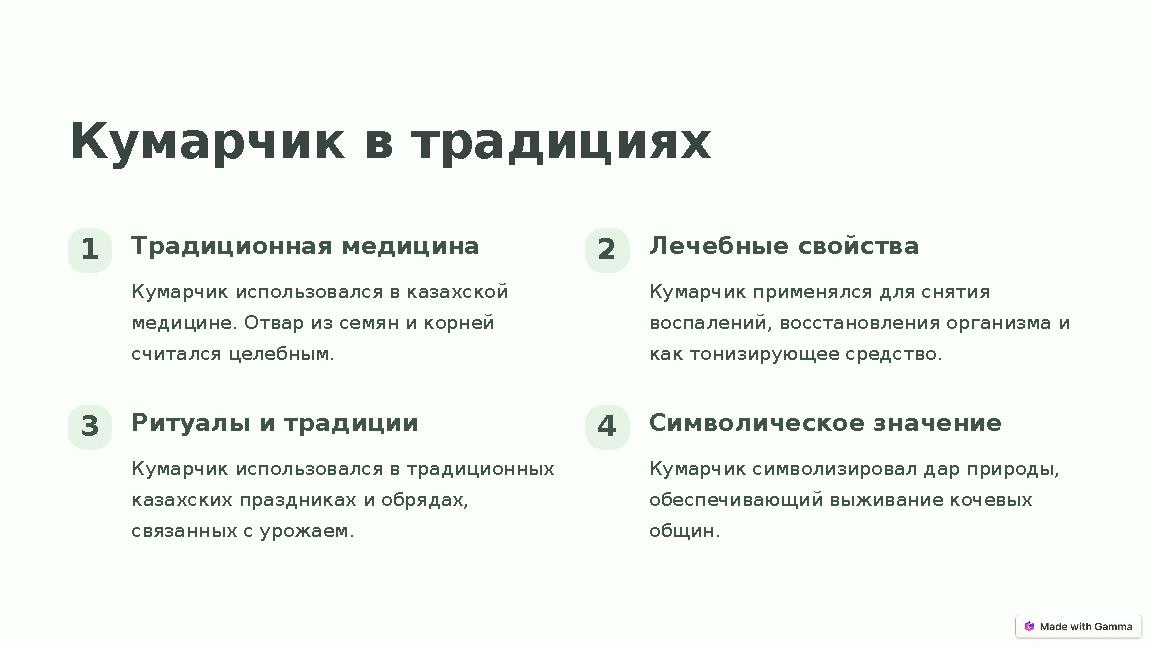 Кумарчик в традициях

1 Традиционная медицина

Кумарчик использовался в казахской медицине. Отвар из семян и корней считался целебным.

2 Лечебные свойства

Кумарчик применялся для снятия воспалений, восстановления организма и как тонизирующее средство.

3 Ритуалы и традиции

Кумарчик использовался в традиционных казахских праздниках и обрядах, связанных с урожаем.

4 Символическое значение

Кумарчик символизировал дар природы, обеспечивающий выживание кочевых общин.

Made with Gamma